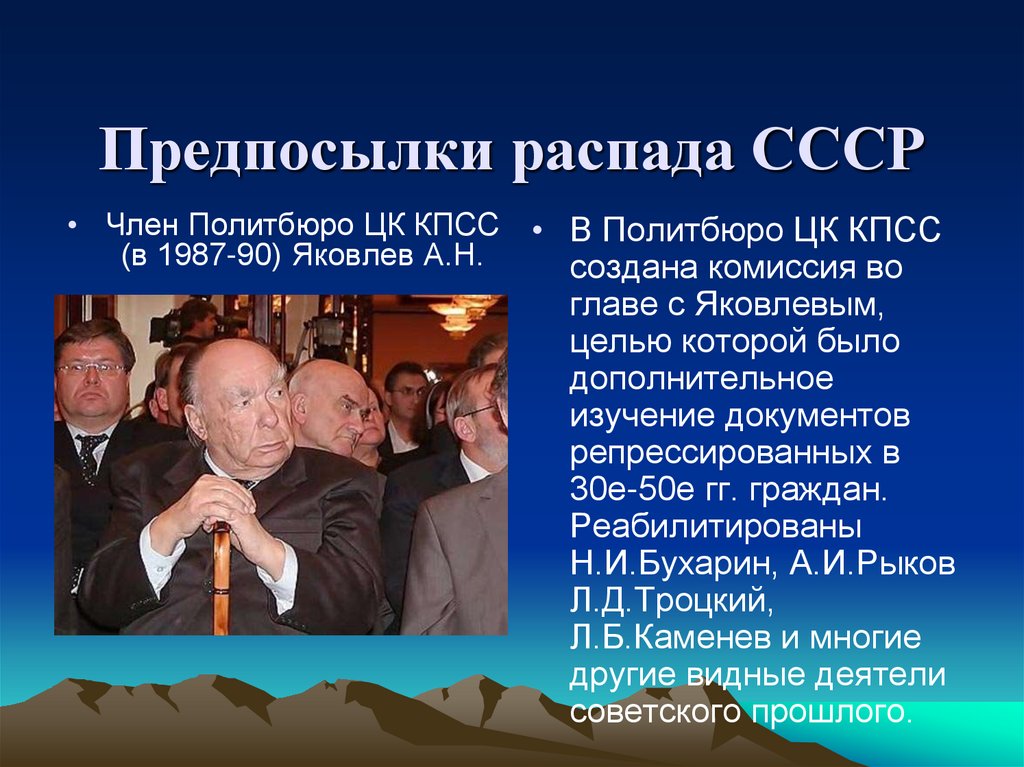 Предпосылки распада СССР

• Член Политбюро ЦК КПСС (в 1987-90) Яковлев А.Н.

• В Политбюро ЦК КПСС создана комиссия во главе с Яковлевым, целью которой было дополнительное изучение документов репрессированных в 30е-50е гг. граждан. Реабилитированы Н.И.Бухарин, А.И.Рыков Л.Д.Троцкий, Л.Б.Каменев и многие другие видные деятели советского прошлого.